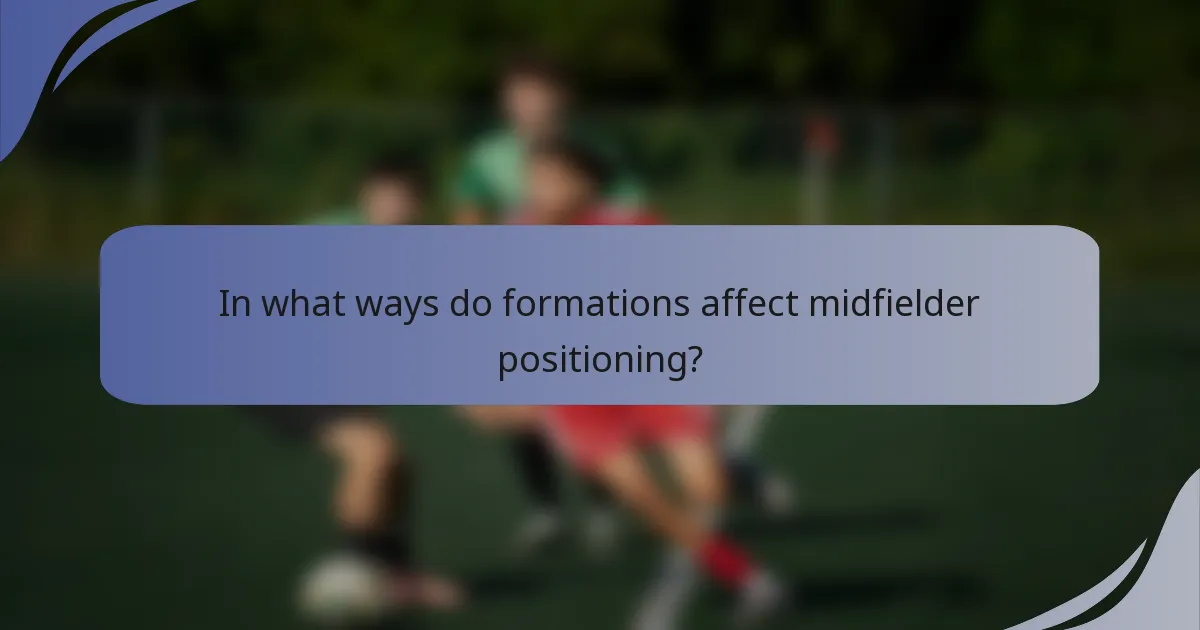 In what ways do formations affect midfielder positioning?